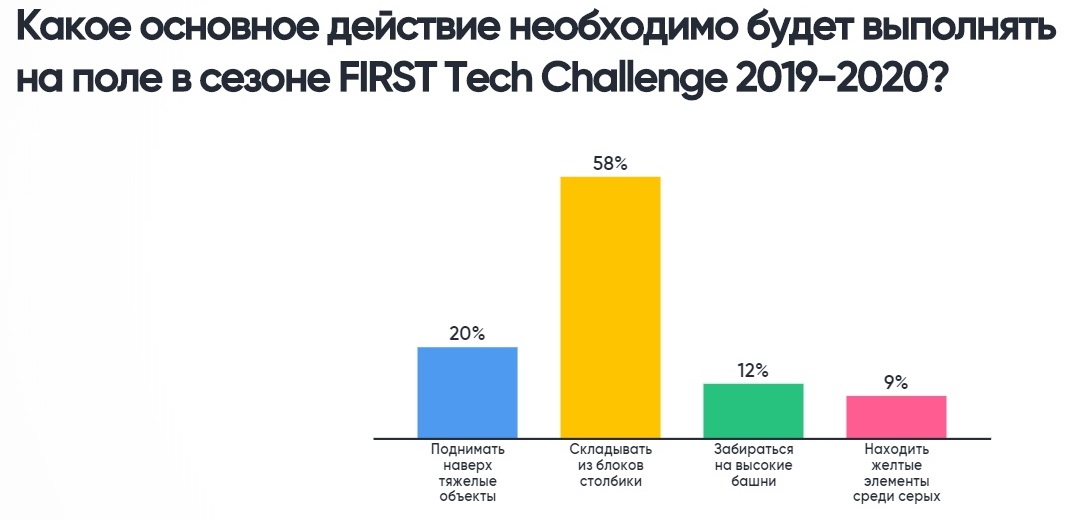 Какое основное действие необходимо будет выполнять на поле в сезоне FIRST Tech Challenge 2019-2020?

20%
58%
12%
9%

Поднимать наверх тяжелые объекты

Складывать из блоков столбики

Забираться на высокие башни

Находить желтые элементы среди серых